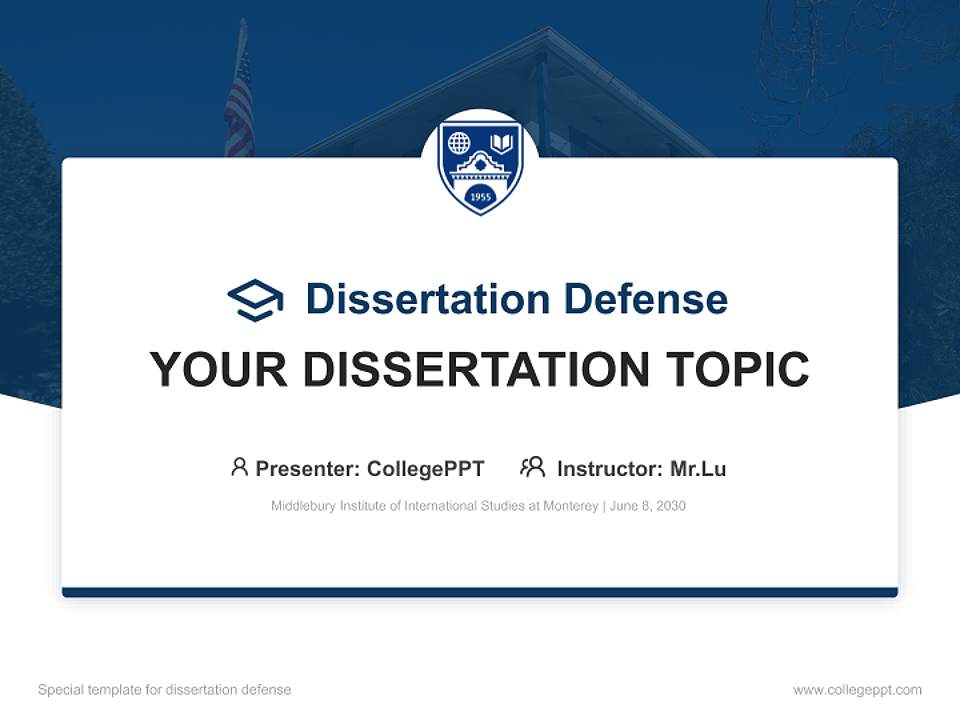 1955

Dissertation Defense

YOUR DISSERTATION TOPIC

Presenter: CollegePPT Instructor: Mr.Lu

Middlebury Institute of International Studies at Monterey | June 8, 2030

Special template for dissertation defense

www.collegeppt.com